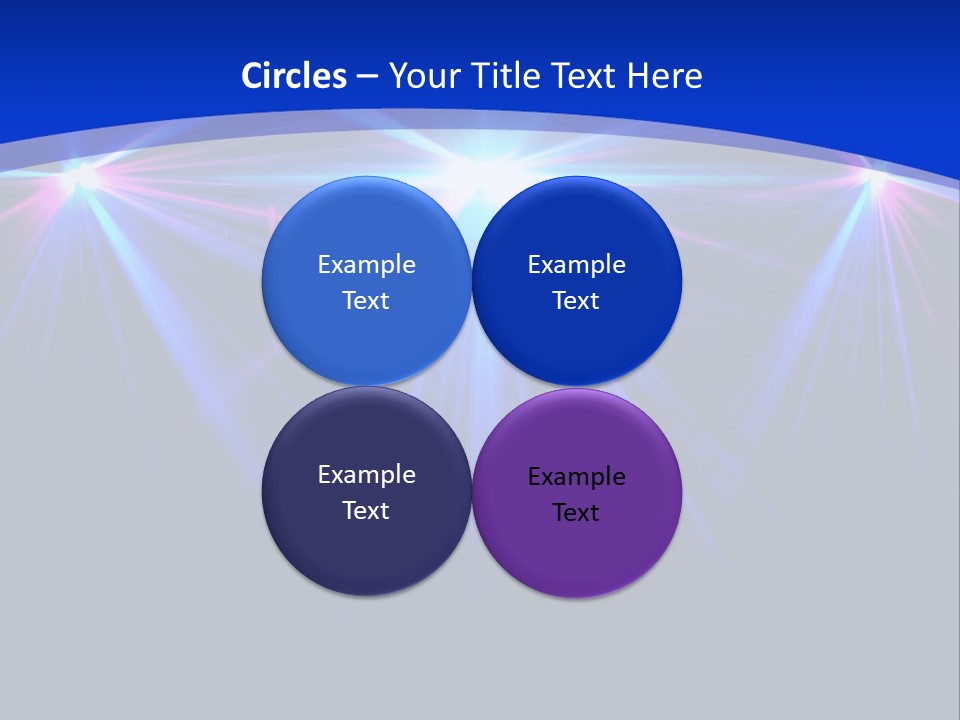 Circles – Your Title Text Here

Example Text

Example Text

Example Text

Example Text